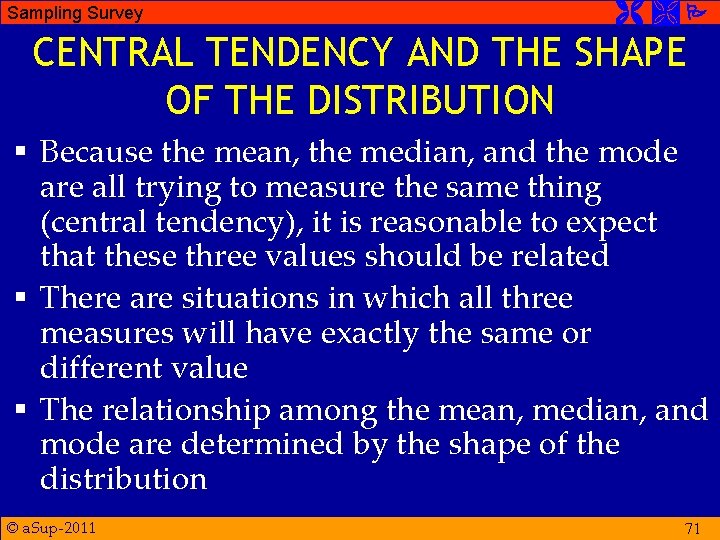 Sampling Survey

CENTRAL TENDENCY AND THE SHAPE OF THE DISTRIBUTION

▪ Because the mean, the median, and the mode are all trying to measure the same thing (central tendency), it is reasonable to expect that these three values should be related

▪ There are situations in which all three measures will have exactly the same or different value

▪ The relationship among the mean, median, and mode are determined by the shape of the distribution

© aSup-2011

71